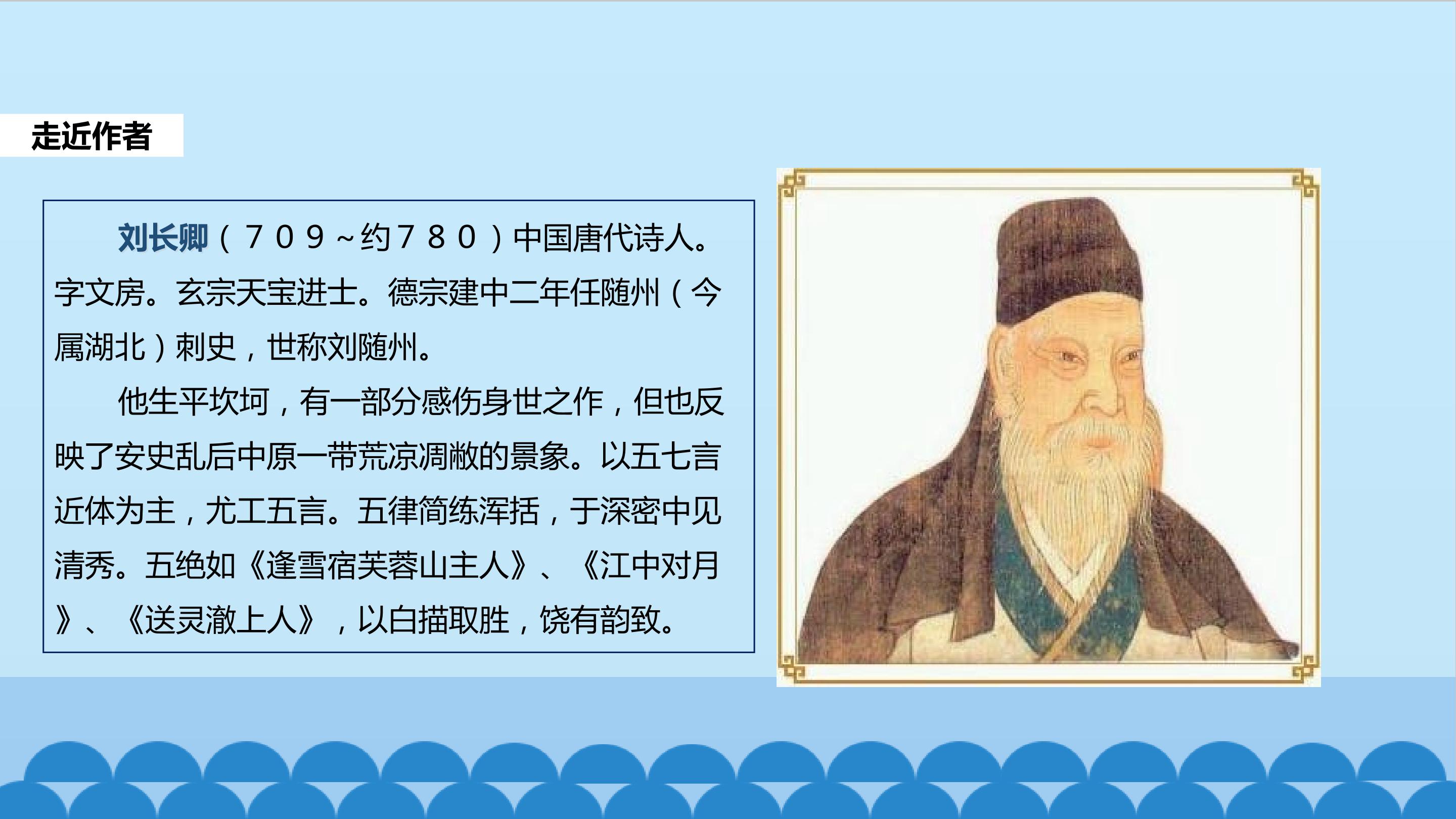 走近作者

刘长卿（７０９～约７８０）中国唐代诗人。字文房。玄宗天宝进士。德宗建中二年任随州（今属湖北）刺史，世称刘随州。

他生平坎坷，有一部分感伤身世之作，但也反映了安史乱后中原一带荒凉凋敝的景象。以五七言近体为主，尤工五言。五律简练浑括，于深密中见清秀。五绝如《逢雪宿芙蓉山主人》、《江中对月》、《送灵澈上人》，以白描取胜，饶有韵致。